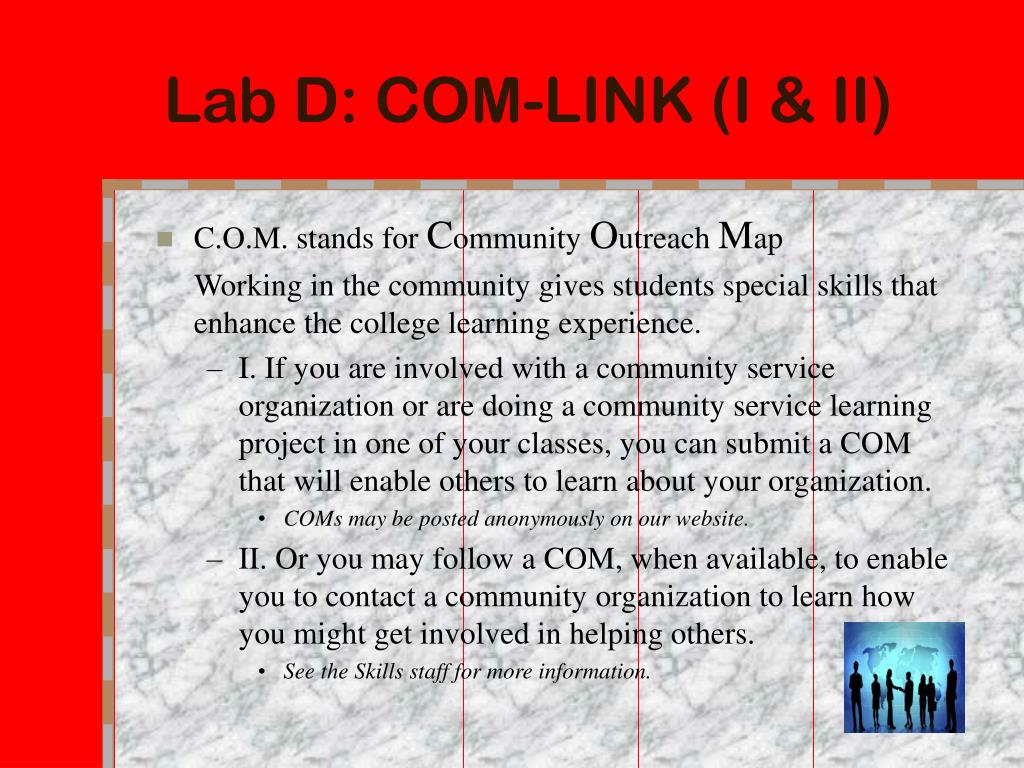 Lab D: COM-LINK (I & II)

C.O.M. stands for Community Outreach Map

Working in the community gives students special skills that enhance the college learning experience.

– I. If you are involved with a community service organization or are doing a community service learning project in one of your classes, you can submit a COM that will enable others to learn about your organization.

• COMs may be posted anonymously on our website.

– II. Or you may follow a COM, when available, to enable you to contact a community organization to learn how you might get involved in helping others.

• See the Skills staff for more information.